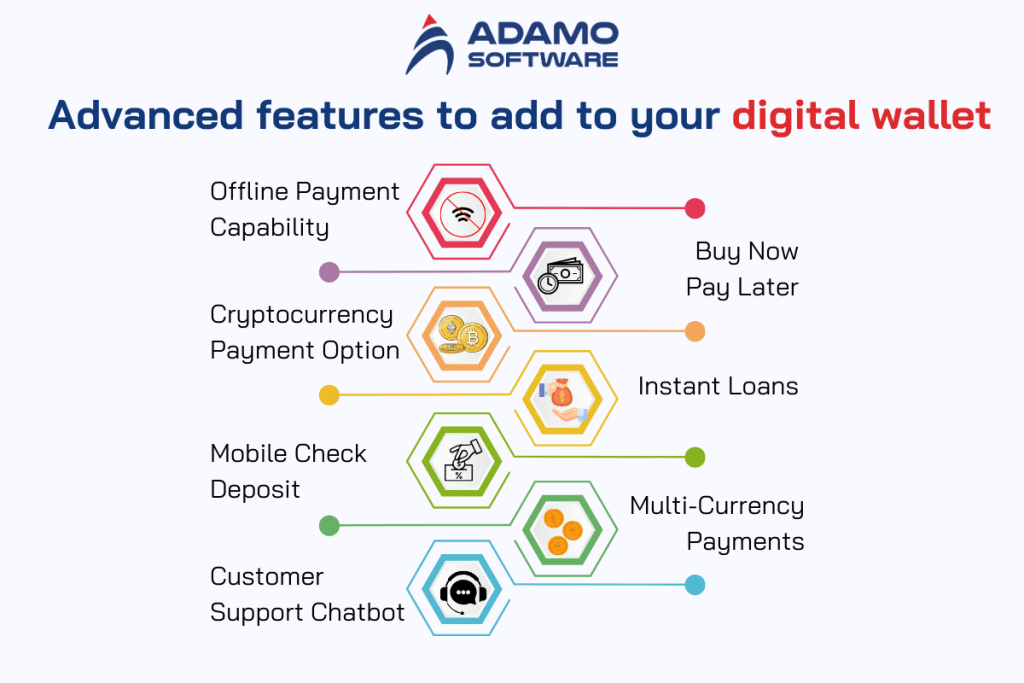 ADAMO SOFTWARE

Advanced features to add to your digital wallet

Offline Payment Capability

Buy Now Pay Later

Cryptocurrency Payment Option

Instant Loans

Mobile Check Deposit

Multi-Currency Payments

Customer Support Chatbot